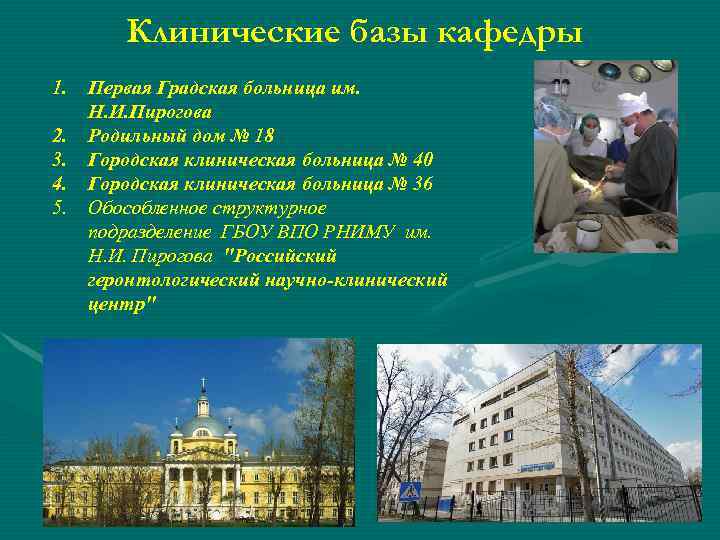 Клинические базы кафедры

1. Первая Градская больница им. Н.И.Пирогова
2. Родильный дом № 18
3. Городская клиническая больница № 40
4. Городская клиническая больница № 36
5. Обособленное структурное подразделение ГБОУ ВПО РНИМУ им. Н.И. Пирогова "Российский геронтологический научно-клинический центр"